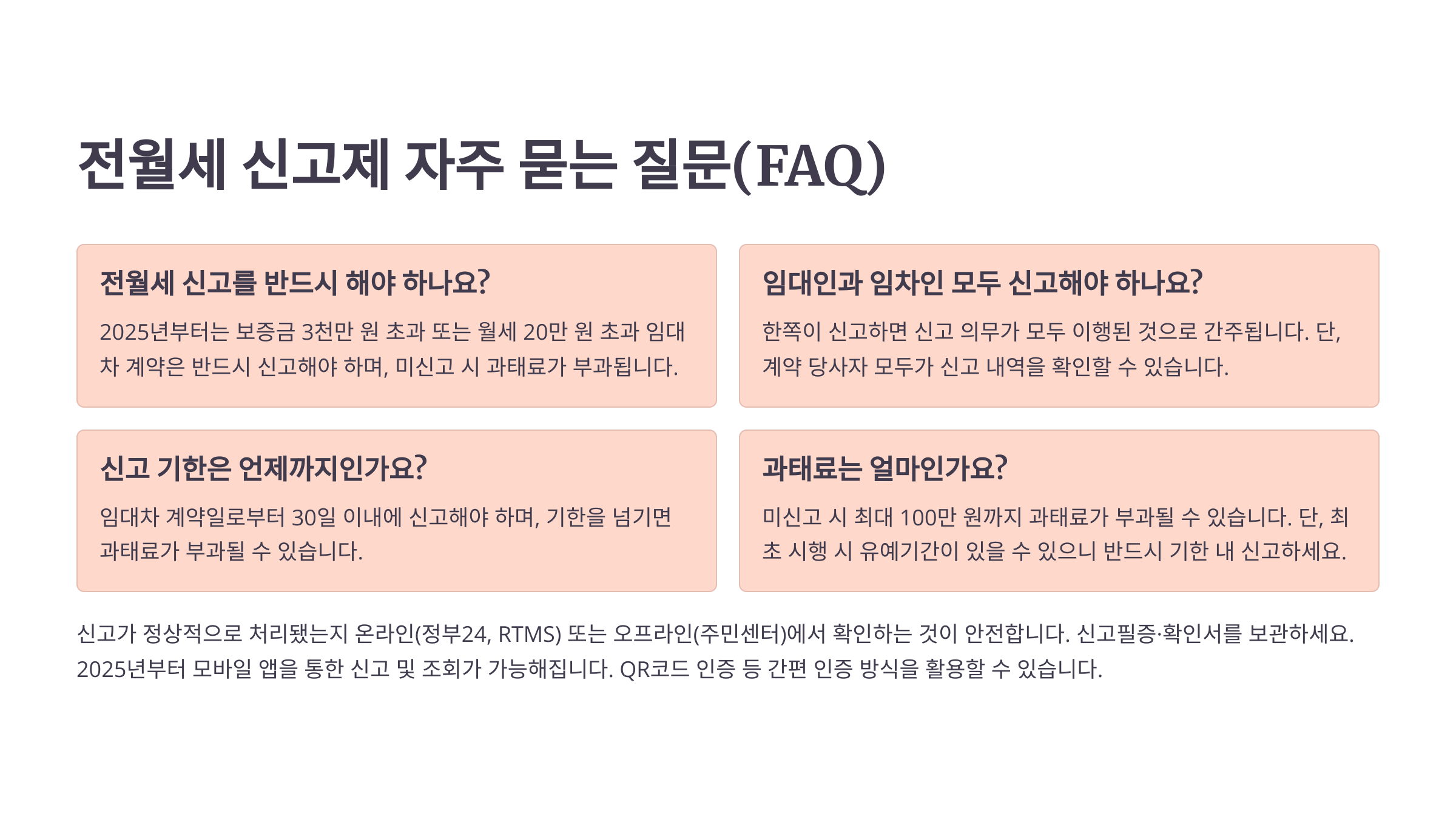 전월세 신고제 자주 묻는 질문(FAQ)

전월세 신고를 반드시 해야 하나요?

2025년부터는 보증금 3천만 원 초과 또는 월세 20만 원 초과 임대차 계약은 반드시 신고해야 하며, 미신고 시 과태료가 부과됩니다.

임대인과 임차인 모두 신고해야 하나요?

한쪽이 신고하면 신고 의무가 모두 이행된 것으로 간주됩니다. 단, 계약 당사자 모두가 신고 내역을 확인할 수 있습니다.

신고 기한은 언제까지인가요?

임대차 계약일로부터 30일 이내에 신고해야 하며, 기한을 넘기면 과태료가 부과될 수 있습니다.

과태료는 얼마인가요?

미신고 시 최대 100만 원까지 과태료가 부과될 수 있습니다. 단, 최초 시행 시 유예기간이 있을 수 있으니 반드시 기한 내 신고하세요.

신고가 정상적으로 처리됐는지 온라인(정부24, RTMS) 또는 오프라인(주민센터)에서 확인하는 것이 안전합니다. 신고필증·확인서를 보관하세요.

2025년부터 모바일 앱을 통한 신고 및 조회가 가능해집니다. QR코드 인증 등 간편 인증 방식을 활용할 수 있습니다.